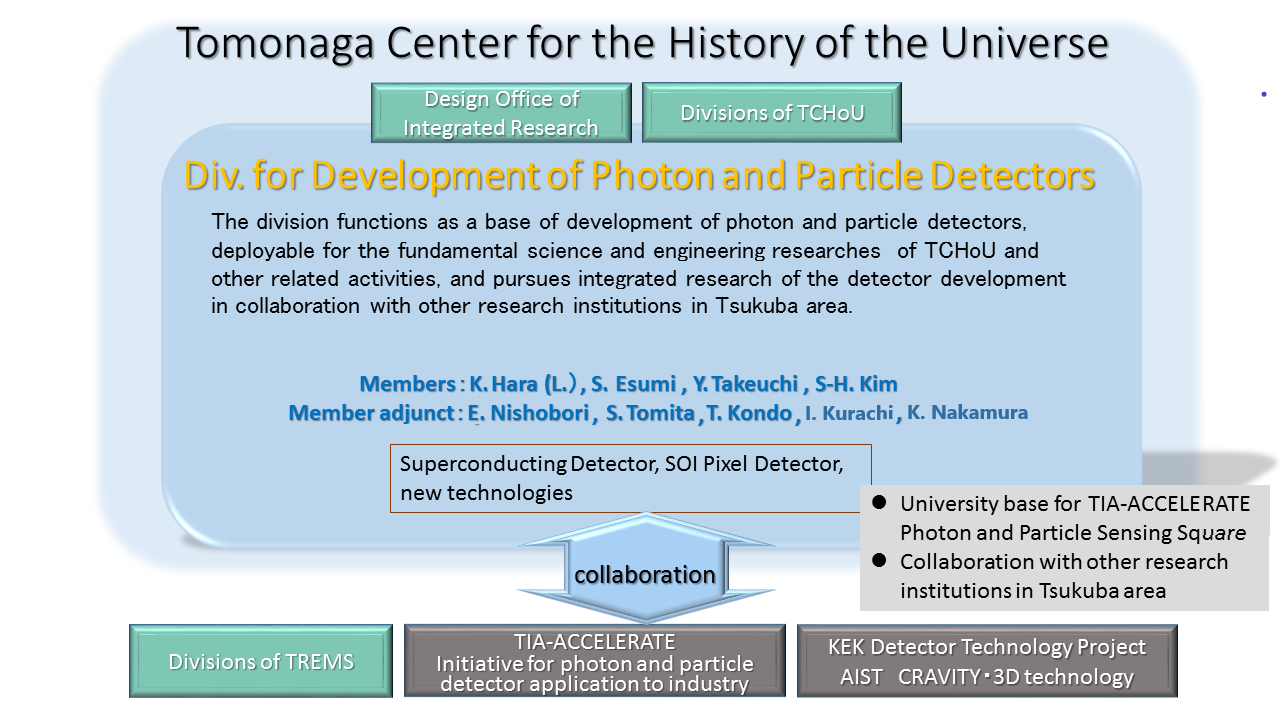 Tomonaga Center for the History of the Universe

Design Office of Integrated Research

Divisions of TCHoU

Div. for Development of Photon and Particle Detectors

The division functions as a base of development of photon and particle detectors, deployable for the fundamental science and engineering researches of TCHoU and other related activities, and pursues integrated research of the detector development in collaboration with other research institutions in Tsukuba area.

Members : K. Hara (L.) , S. Esumi , Y. Takeuchi , S-H. Kim
Member adjunct : E. Nishobori , S. Tomita , T. Kondo , I. Kurachi , K. Nakamura

Superconducting Detector, SOI Pixel Detector, new technologies

● University base for TIA-ACCELERATE Photon and Particle Sensing Square
● Collaboration with other research institutions in Tsukuba area

collaboration

Divisions of TREMS

TIA-ACCELERATE
Initiative for photon and particle detector application to industry

KEK Detector Technology Project
AIST CRAVITY・3D technology